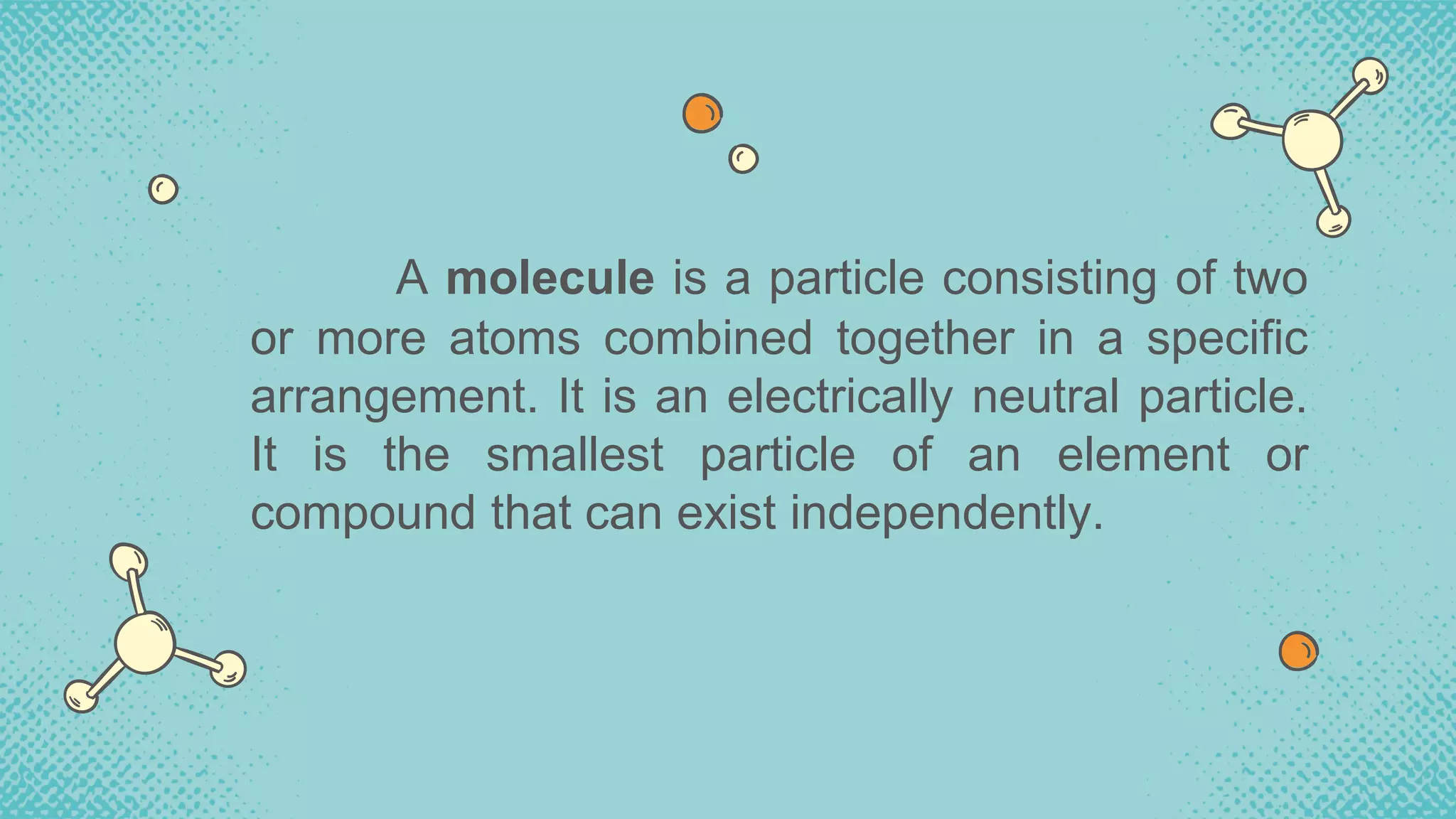 A molecule is a particle consisting of two or more atoms combined together in a specific arrangement. It is an electrically neutral particle. It is the smallest particle of an element or compound that can exist independently.